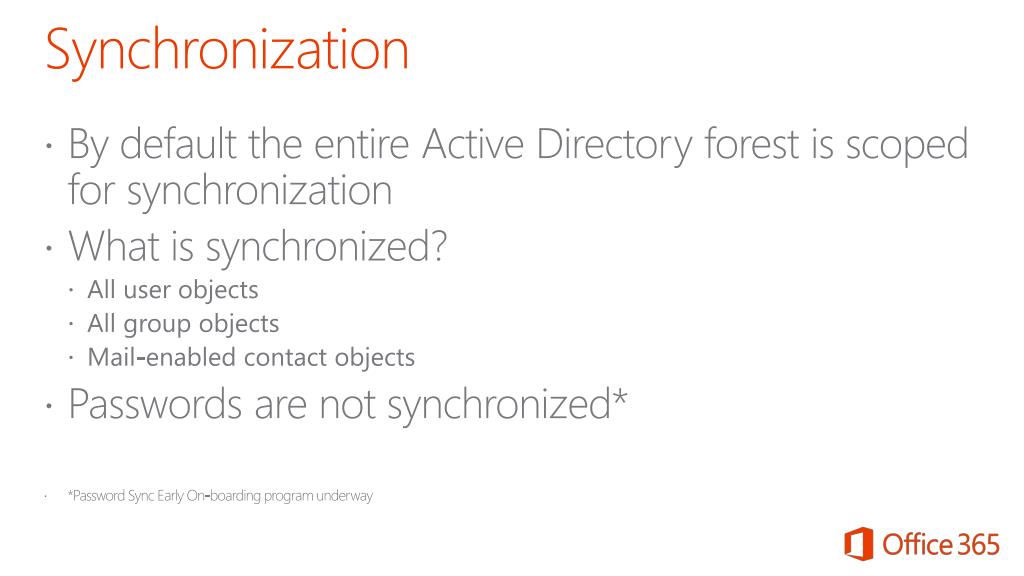 Synchronization

· By default the entire Active Directory forest is scoped for synchronization
· What is synchronized?
· All user objects
· All group objects
· Mail-enabled contact objects
· Passwords are not synchronized*

· *Password Sync Early On-boarding program underway

Office 365